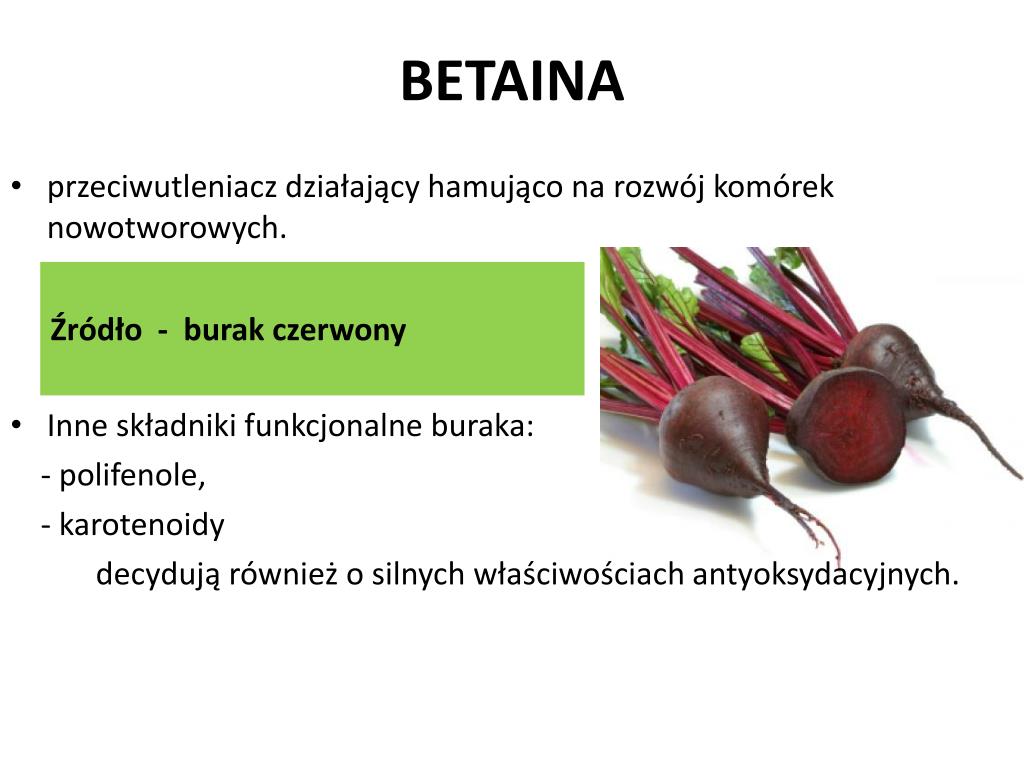 BETAINA

• przeciwutleniacz działający hamująco na rozwój komórek nowotworowych.

Źródło - burak czerwony

• Inne składniki funkcjonalne buraka:
- polifenole,
- karotenoidy
decydują również o silnych właściwościach antyoksydacyjnych.